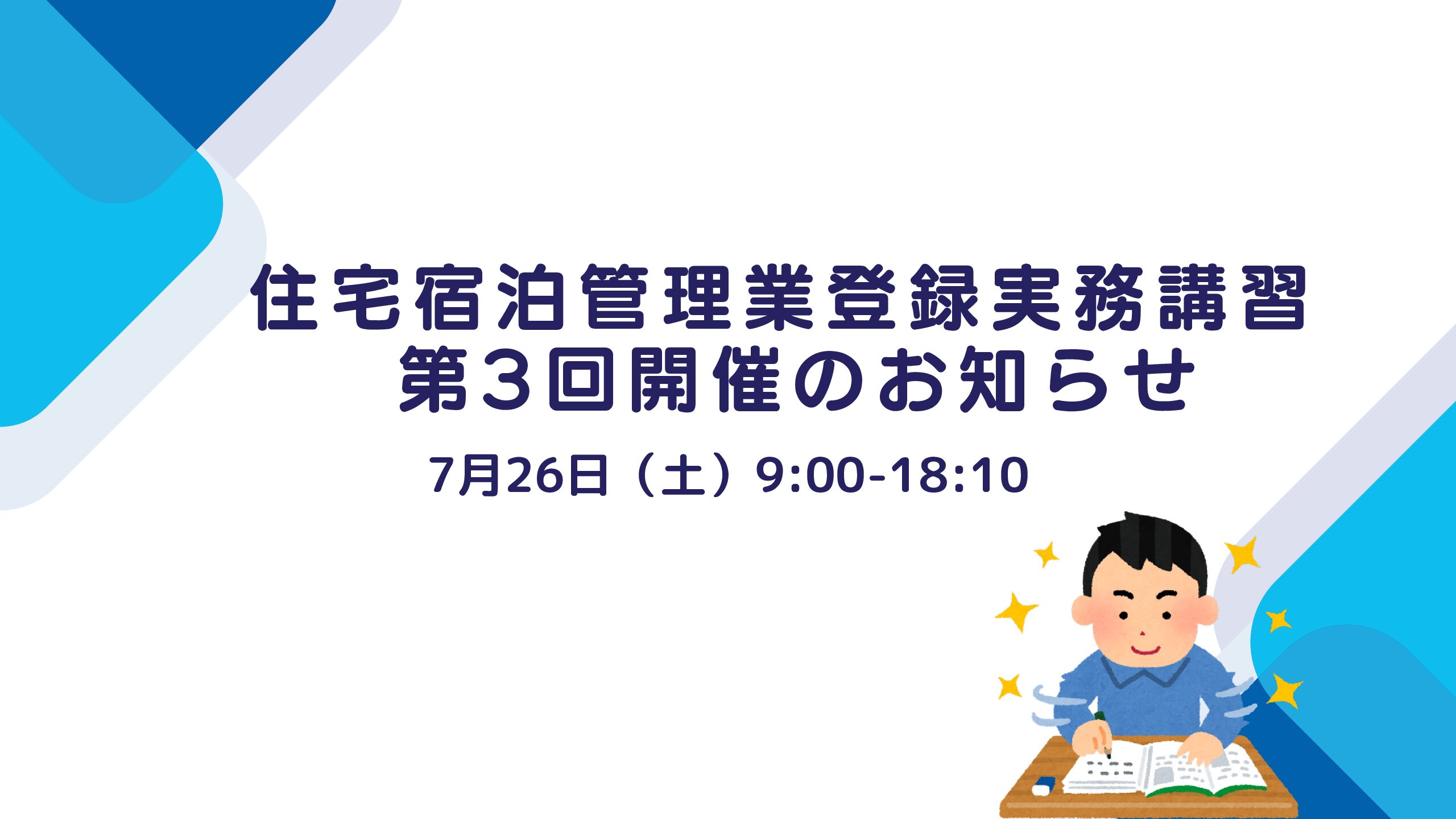 住宅宿泊管理業登録実務講習
第3回開催のお知らせ

7月26日（土）9:00-18:10